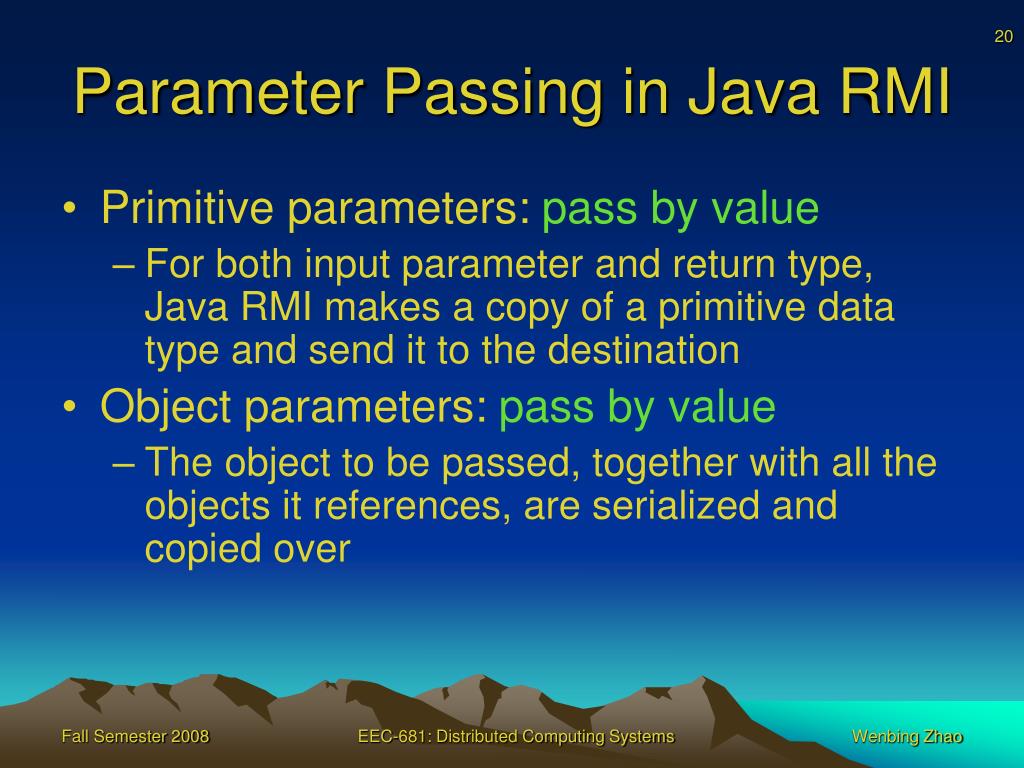 20

Parameter Passing in Java RMI

• Primitive parameters: pass by value
– For both input parameter and return type, Java RMI makes a copy of a primitive data type and send it to the destination
• Object parameters: pass by value
– The object to be passed, together with all the objects it references, are serialized and copied over

Fall Semester 2008
EEC-681: Distributed Computing Systems
Wenbing Zhao